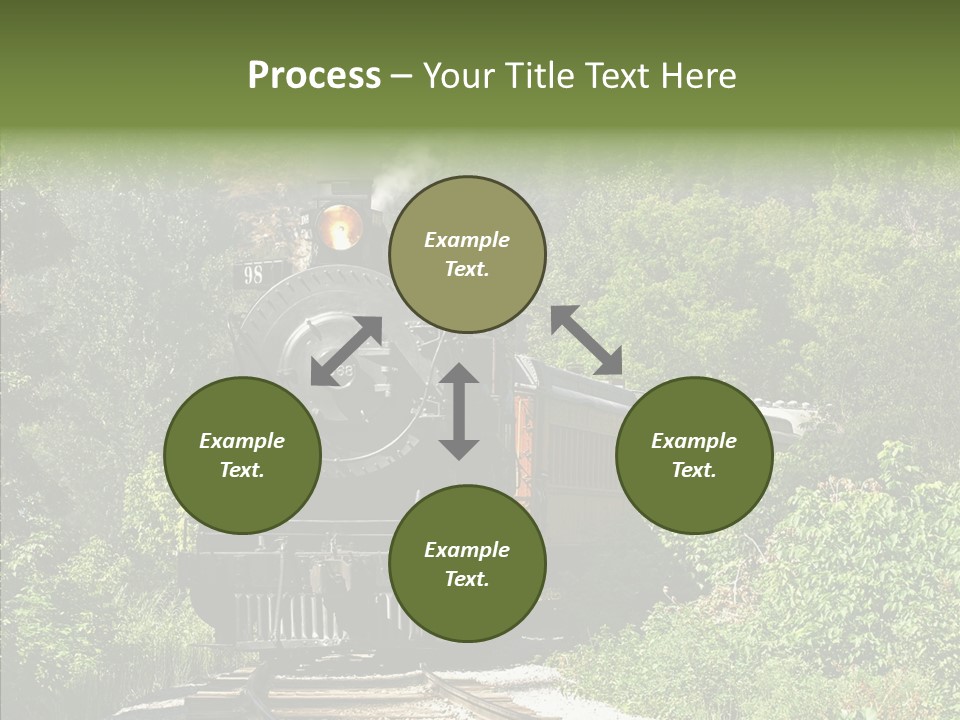 Process – Your Title Text Here

98

Example Text.

Example Text.

Example Text.

Example Text.